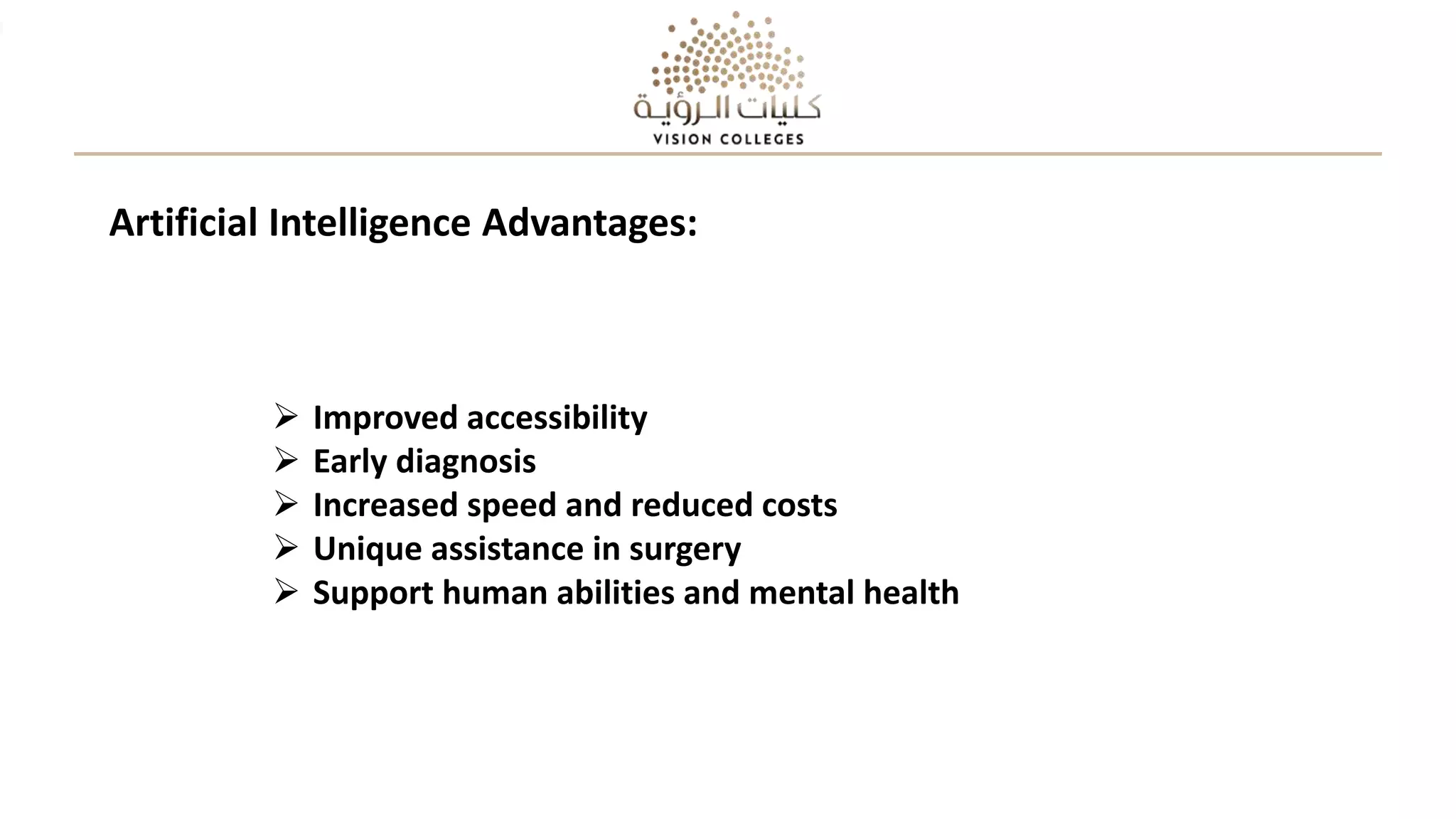 كليات الرؤية
VISION COLLEGES

Artificial Intelligence Advantages:

➢ Improved accessibility
➢ Early diagnosis
➢ Increased speed and reduced costs
➢ Unique assistance in surgery
➢ Support human abilities and mental health